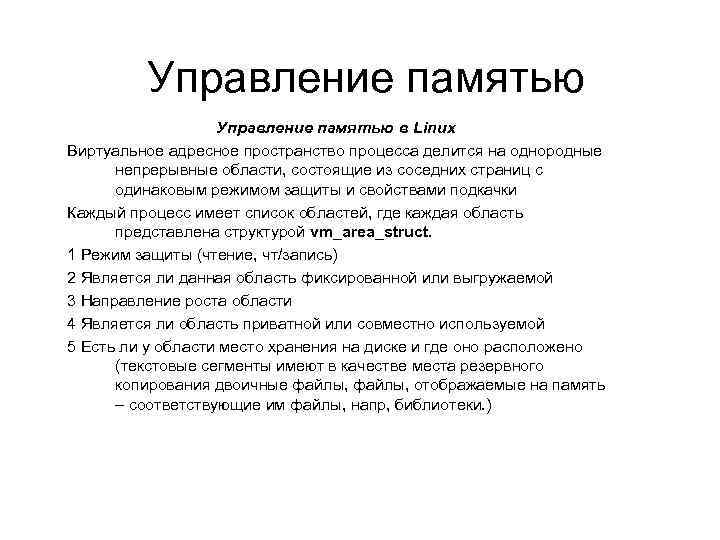 Управление памятью

Управление памятью в Linux

Виртуальное адресное пространство процесса делится на однородные непрерывные области, состоящие из соседних страниц с одинаковым режимом защиты и свойствами подкачки

Каждый процесс имеет список областей, где каждая область представлена структурой vm_area_struct.

1 Режим защиты (чтение, чт/запись)

2 Является ли данная область фиксированной или выгружаемой

3 Направление роста области

4 Является ли область приватной или совместно используемой

5 Есть ли у области место хранения на диске и где оно расположено (текстовые сегменты имеют в качестве места резервного копирования двоичные файлы, файлы, отображаемые на память – соответствующие им файлы, напр, библиотеки.)